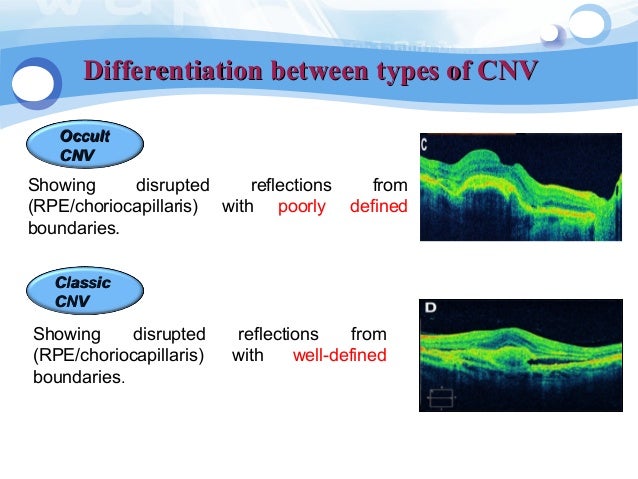 Differentiation between types of CNV

Occult CNV

Showing disrupted reflections from (RPE/choriocapillaris) with poorly defined boundaries.

C

Classic CNV

Showing disrupted reflections from (RPE/choriocapillaris) with well-defined boundaries.

D